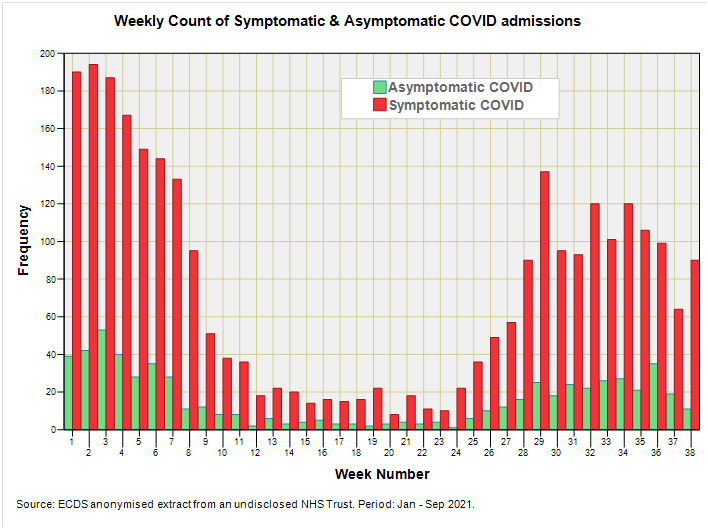 Weekly Count of Symptomatic & Asymptomatic COVID admissions

Asymptomatic COVID
Symptomatic COVID

Frequency

200
180
160
140
120
100
80
60
40
20
0

1 2 3 4 5 6 7 8 9 10 11 12 13 14 15 16 17 18 19 20 21 22 23 24 25 26 27 28 29 30 31 32 33 34 35 36 37 38

Week Number

Source: ECDS anonymised extract from an undisclosed NHS Trust. Period: Jan - Sep 2021.